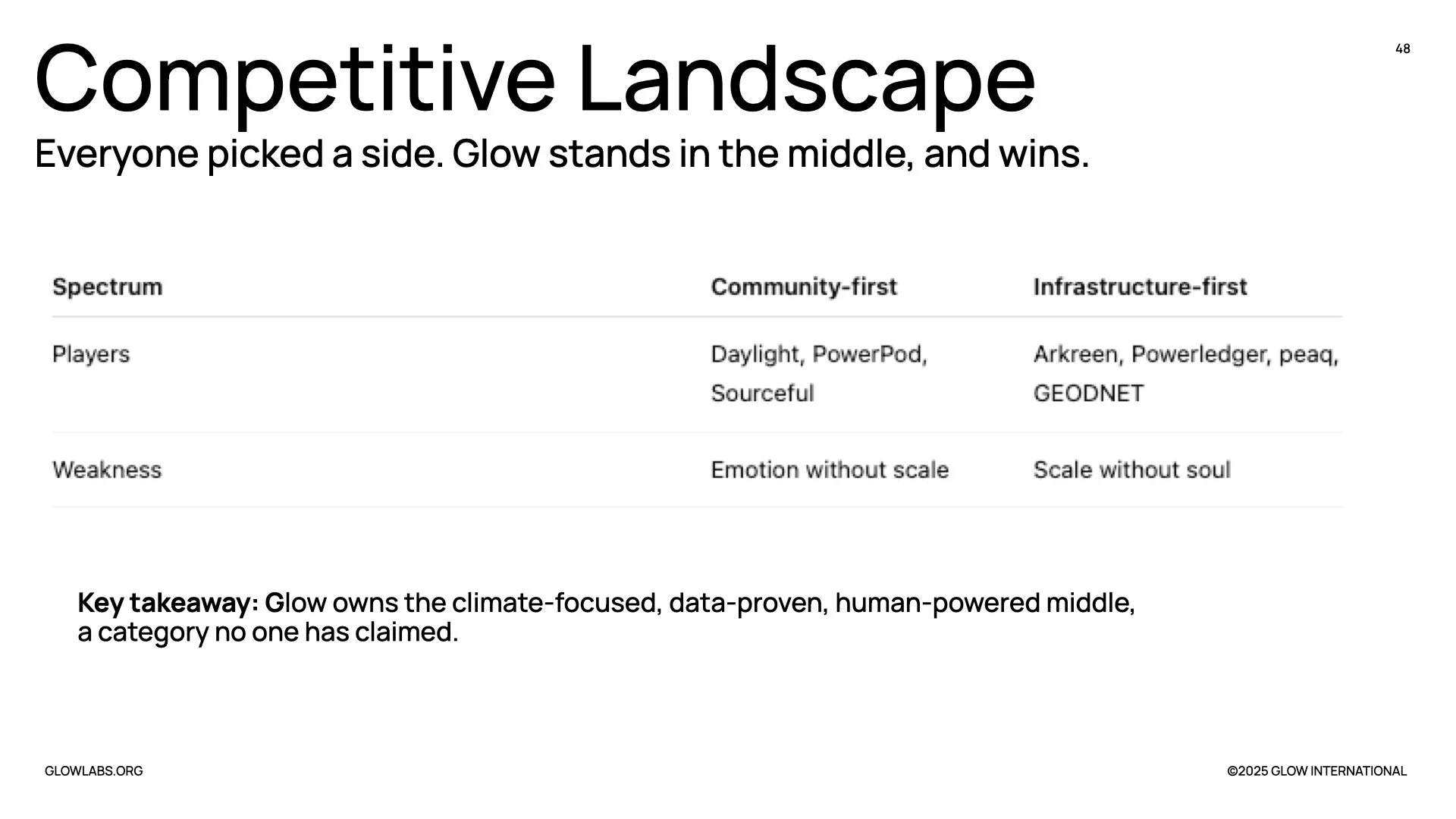 Competitive Landscape

48

Everyone picked a side. Glow stands in the middle, and wins.

| Spectrum | Community-first | Infrastructure-first |
|---|---|---|
| Players | Daylight, PowerPod, Sourceful | Arkreen, Powerledger, peaq, GEODNET |
| Weakness | Emotion without scale | Scale without soul |

Key takeaway: Glow owns the climate-focused, data-proven, human-powered middle, a category no one has claimed.

GLOWLABS.ORG

©2025 GLOW INTERNATIONAL